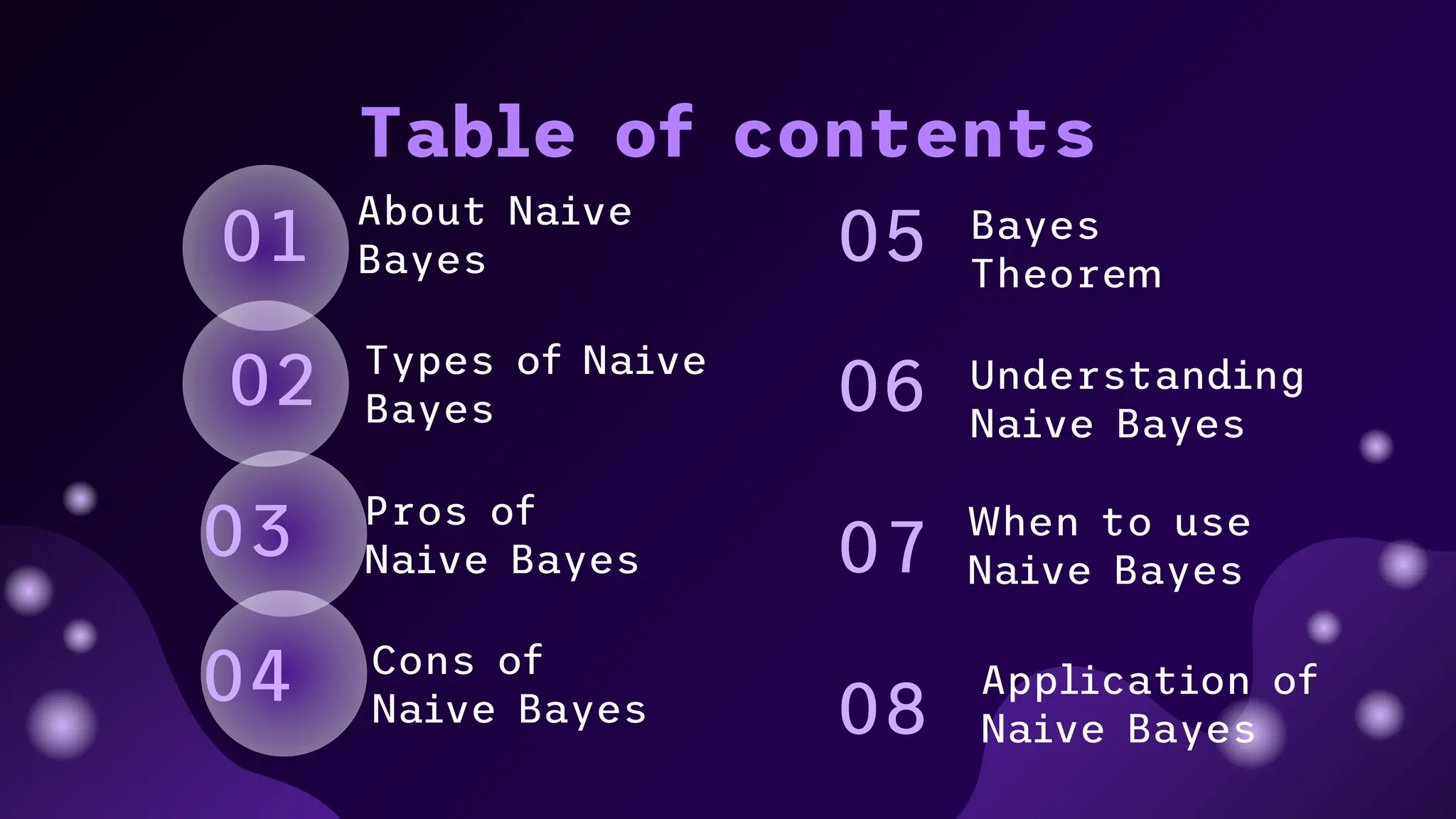 Table of contents

01 About Naive Bayes

02 Types of Naive Bayes

03 Pros of Naive Bayes

04 Cons of Naive Bayes

05 Bayes Theorem

06 Understanding Naive Bayes

07 When to use Naive Bayes

08 Application of Naive Bayes